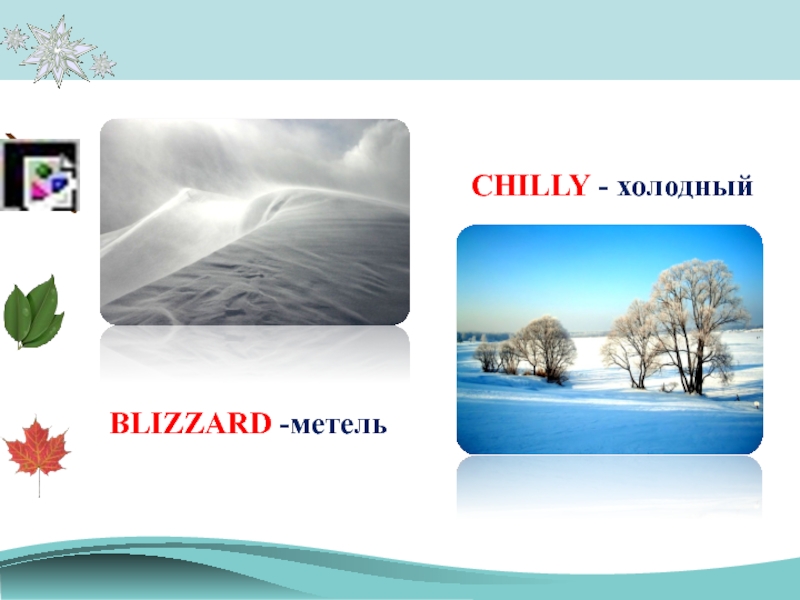 CHILLY - холодный

BLIZZARD -метель